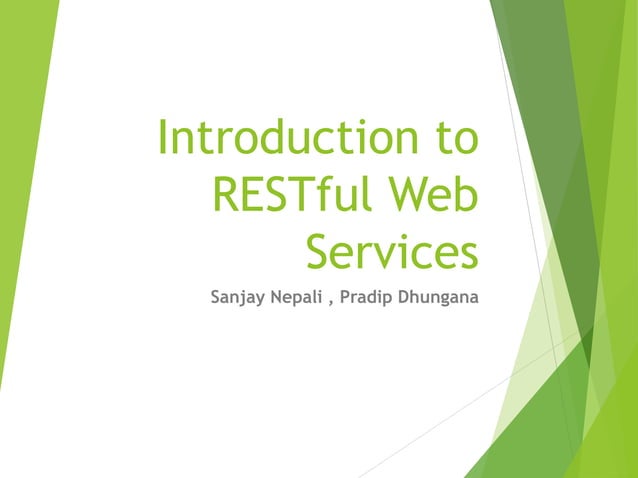 Introduction to RESTful Web Services

Sanjay Nepali , Pradip Dhungana